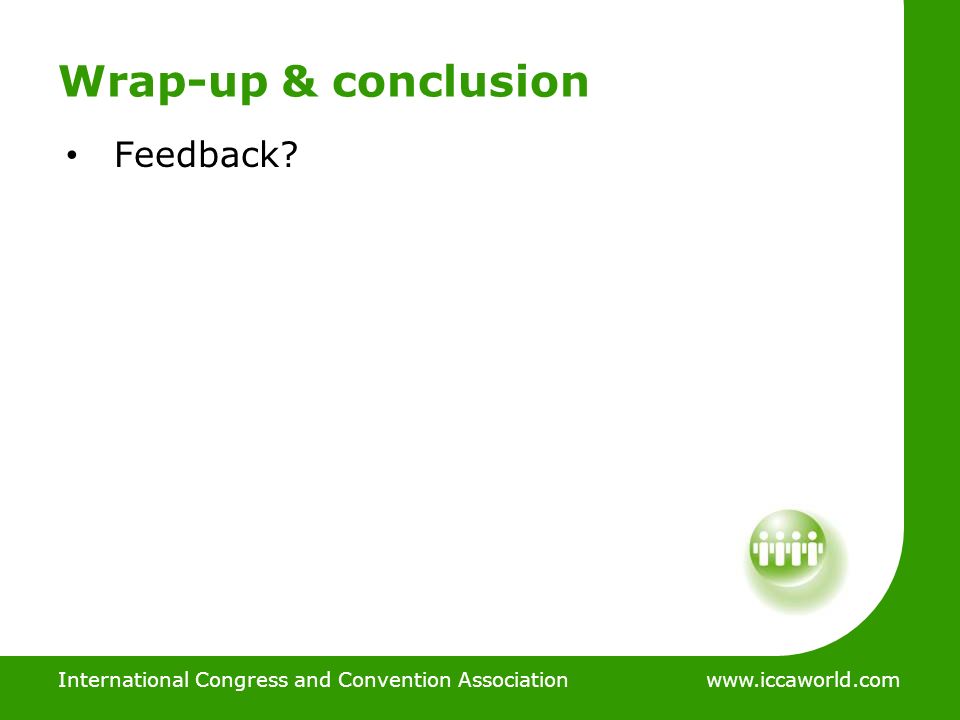 Wrap-up & conclusion

• Feedback?

International Congress and Convention Association www.iccaworld.com